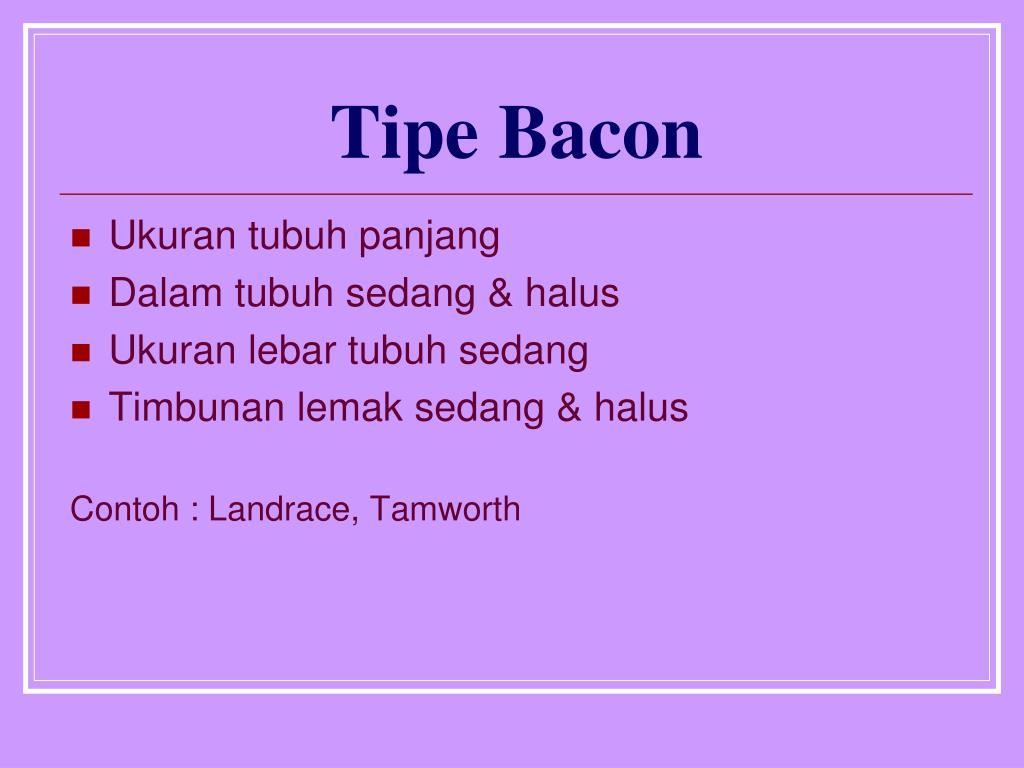 Tipe Bacon

- Ukuran tubuh panjang
- Dalam tubuh sedang & halus
- Ukuran lebar tubuh sedang
- Timbunan lemak sedang & halus

Contoh : Landrace, Tamworth